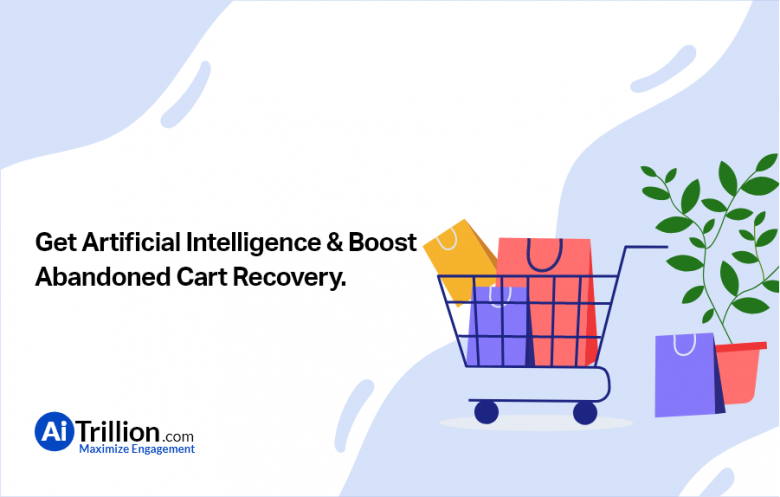 Get Artificial Intelligence & Boost Abandoned Cart Recovery.

AiTrillion.com
Maximize Engagement